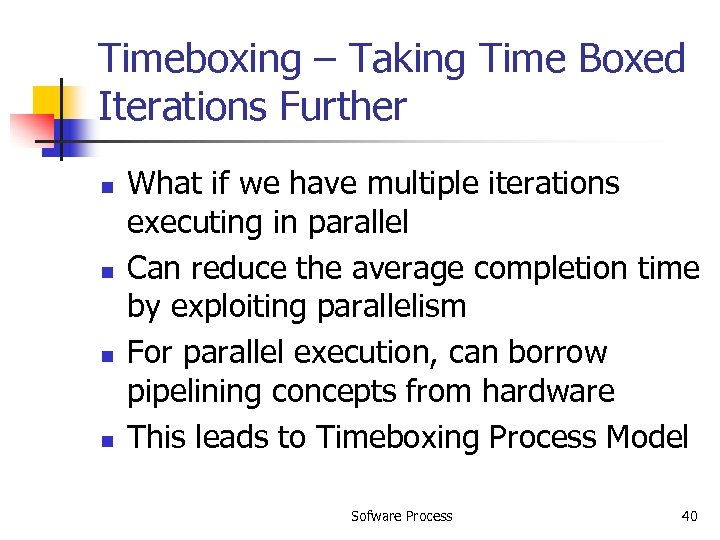 Timeboxing – Taking Time Boxed Iterations Further

- What if we have multiple iterations executing in parallel
- Can reduce the average completion time by exploiting parallelism
- For parallel execution, can borrow pipelining concepts from hardware
- This leads to Timeboxing Process Model

Sofware Process

40